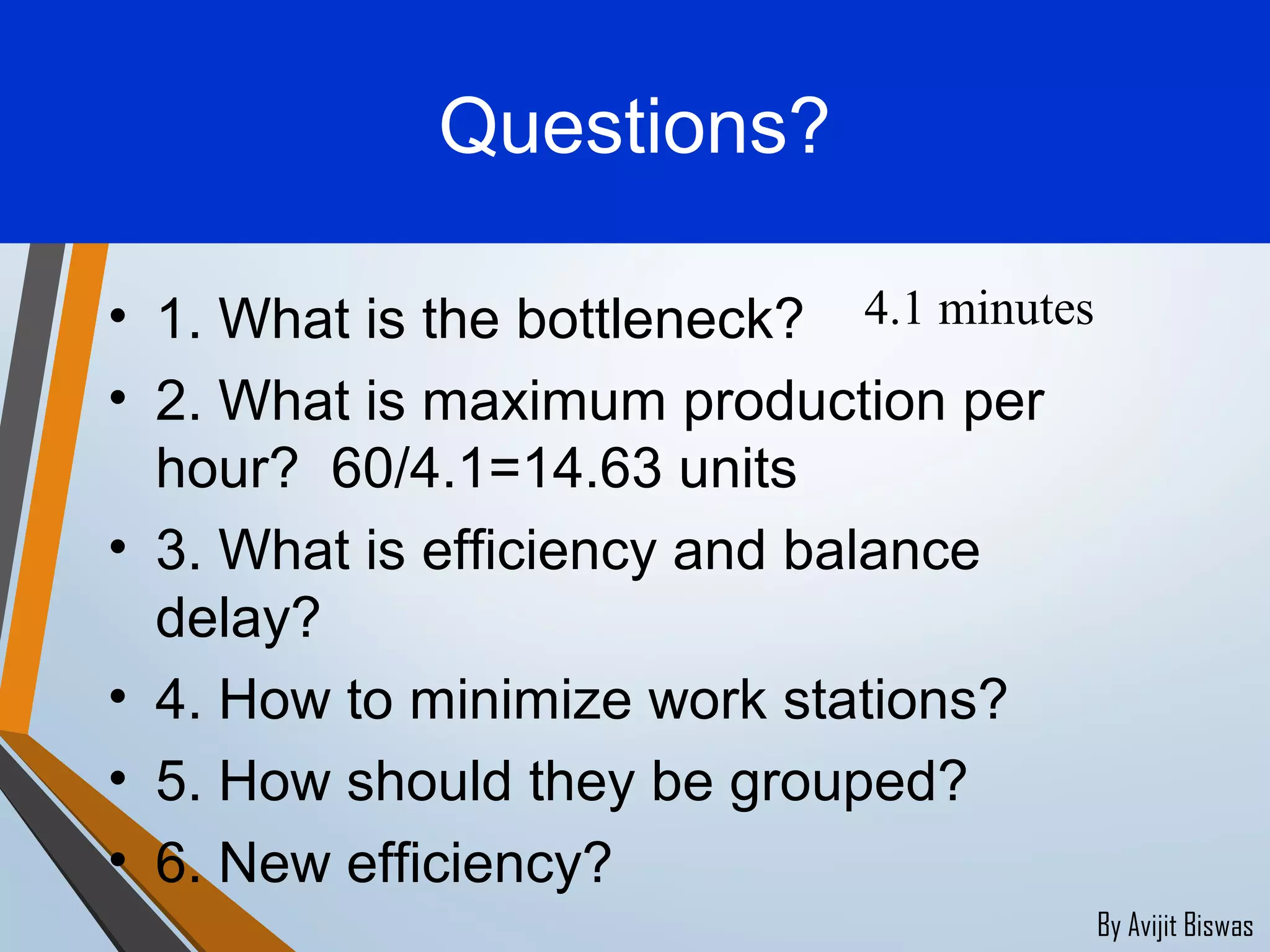 Questions?

• 1. What is the bottleneck? 4.1 minutes
• 2. What is maximum production per hour? 60/4.1=14.63 units
• 3. What is efficiency and balance delay?
• 4. How to minimize work stations?
• 5. How should they be grouped?
• 6. New efficiency?

By Avijit Biswas